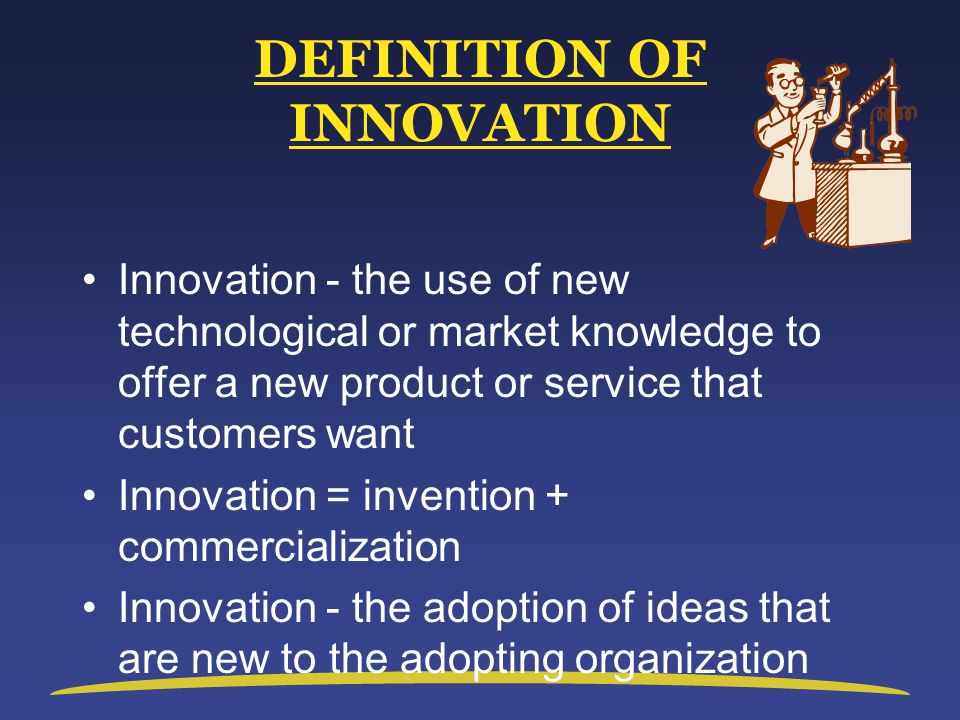 DEFINITION OF INNOVATION

• Innovation - the use of new technological or market knowledge to offer a new product or service that customers want

• Innovation = invention + commercialization

• Innovation - the adoption of ideas that are new to the adopting organization